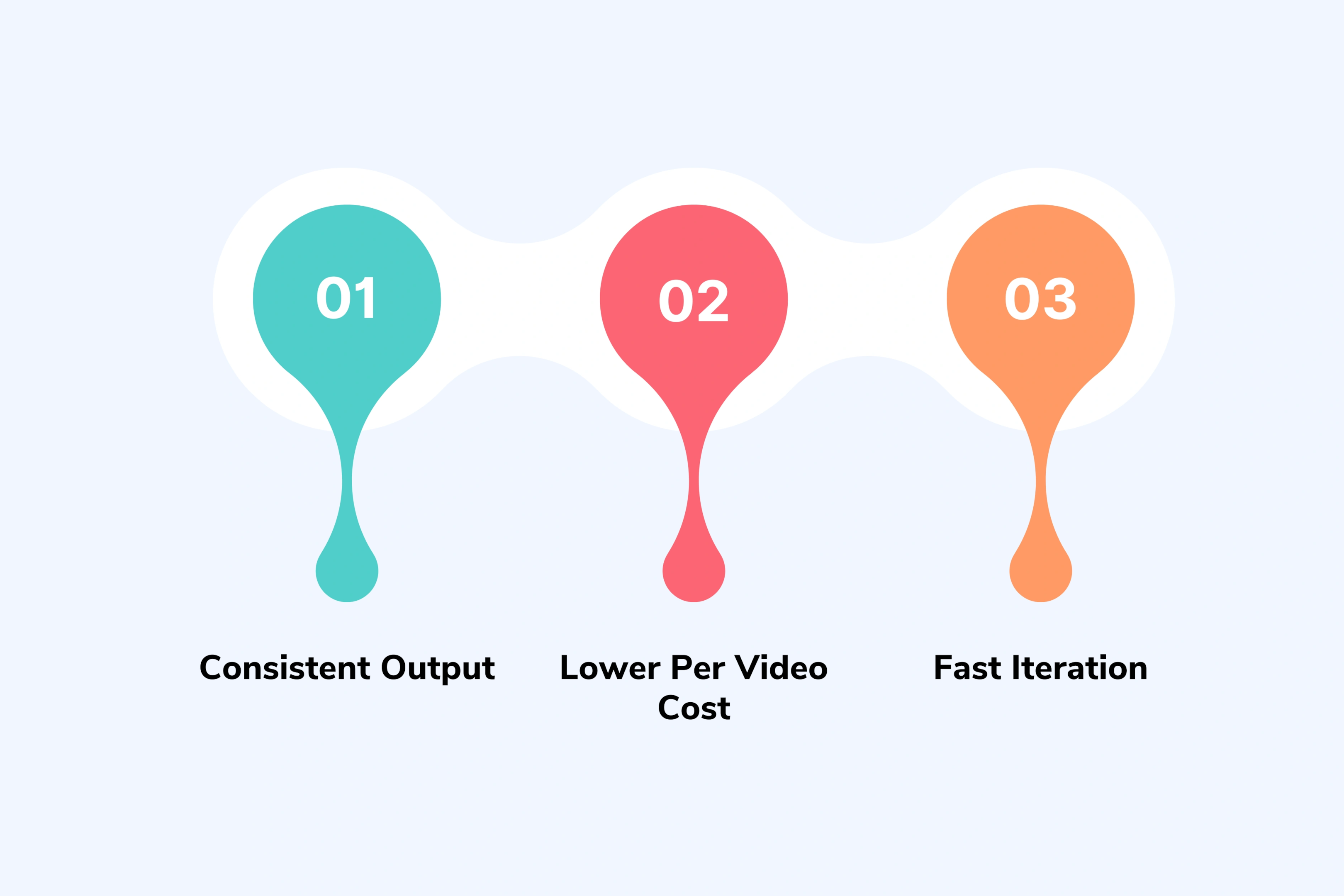 01

Consistent Output

02

Lower Per Video Cost

03

Fast Iteration